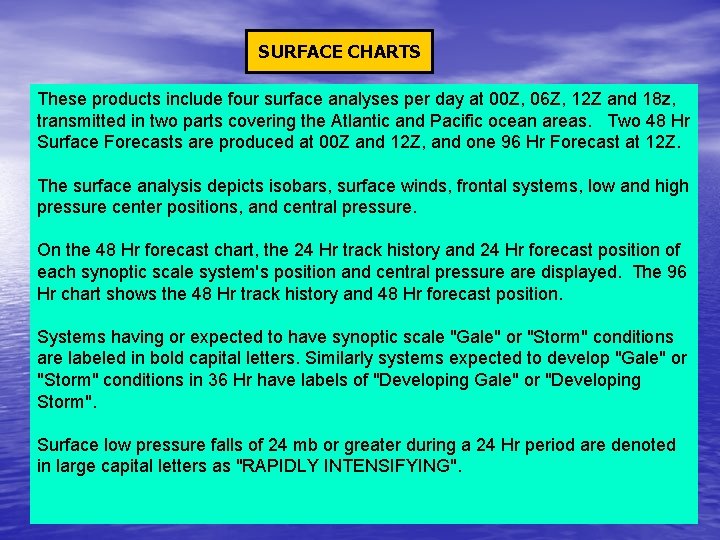 SURFACE CHARTS

These products include four surface analyses per day at 00Z, 06Z, 12Z and 18z, transmitted in two parts covering the Atlantic and Pacific ocean areas. Two 48 Hr Surface Forecasts are produced at 00Z and 12Z, and one 96 Hr Forecast at 12Z.

The surface analysis depicts isobars, surface winds, frontal systems, low and high pressure center positions, and central pressure.

On the 48 Hr forecast chart, the 24 Hr track history and 24 Hr forecast position of each synoptic scale system's position and central pressure are displayed. The 96 Hr chart shows the 48 Hr track history and 48 Hr forecast position.

Systems having or expected to have synoptic scale "Gale" or "Storm" conditions are labeled in bold capital letters. Similarly systems expected to develop "Gale" or "Storm" conditions in 36 Hr have labels of "Developing Gale" or "Developing Storm".

Surface low pressure falls of 24 mb or greater during a 24 Hr period are denoted in large capital letters as "RAPIDLY INTENSIFYING".